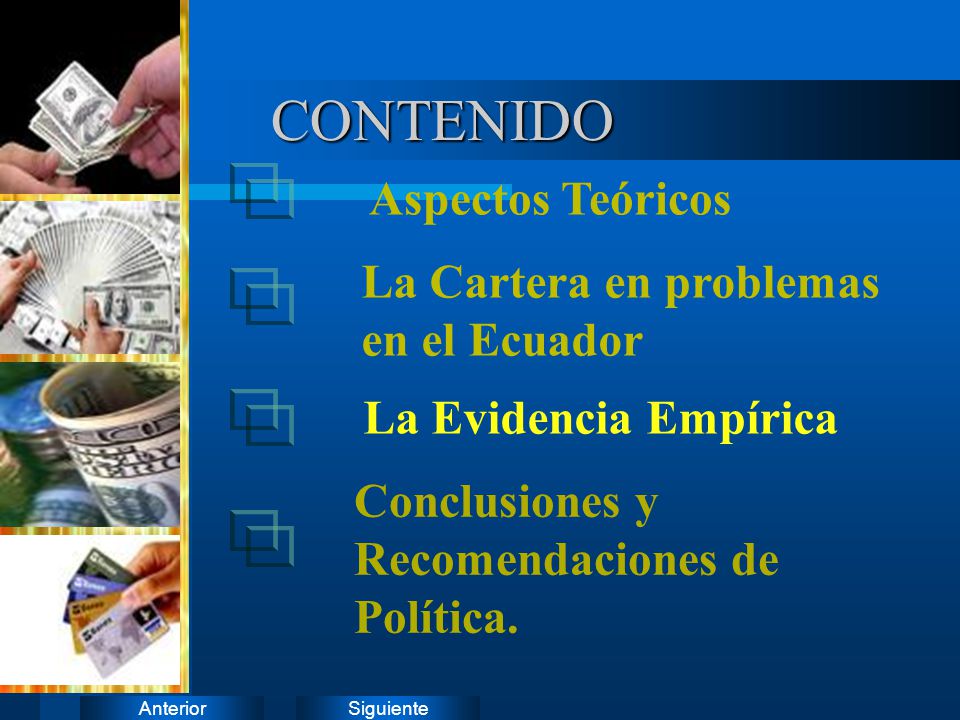 CONTENIDO

Aspectos Teóricos

La Cartera en problemas en el Ecuador

La Evidencia Empírica

Conclusiones y Recomendaciones de Política.

Anterior

Siguiente